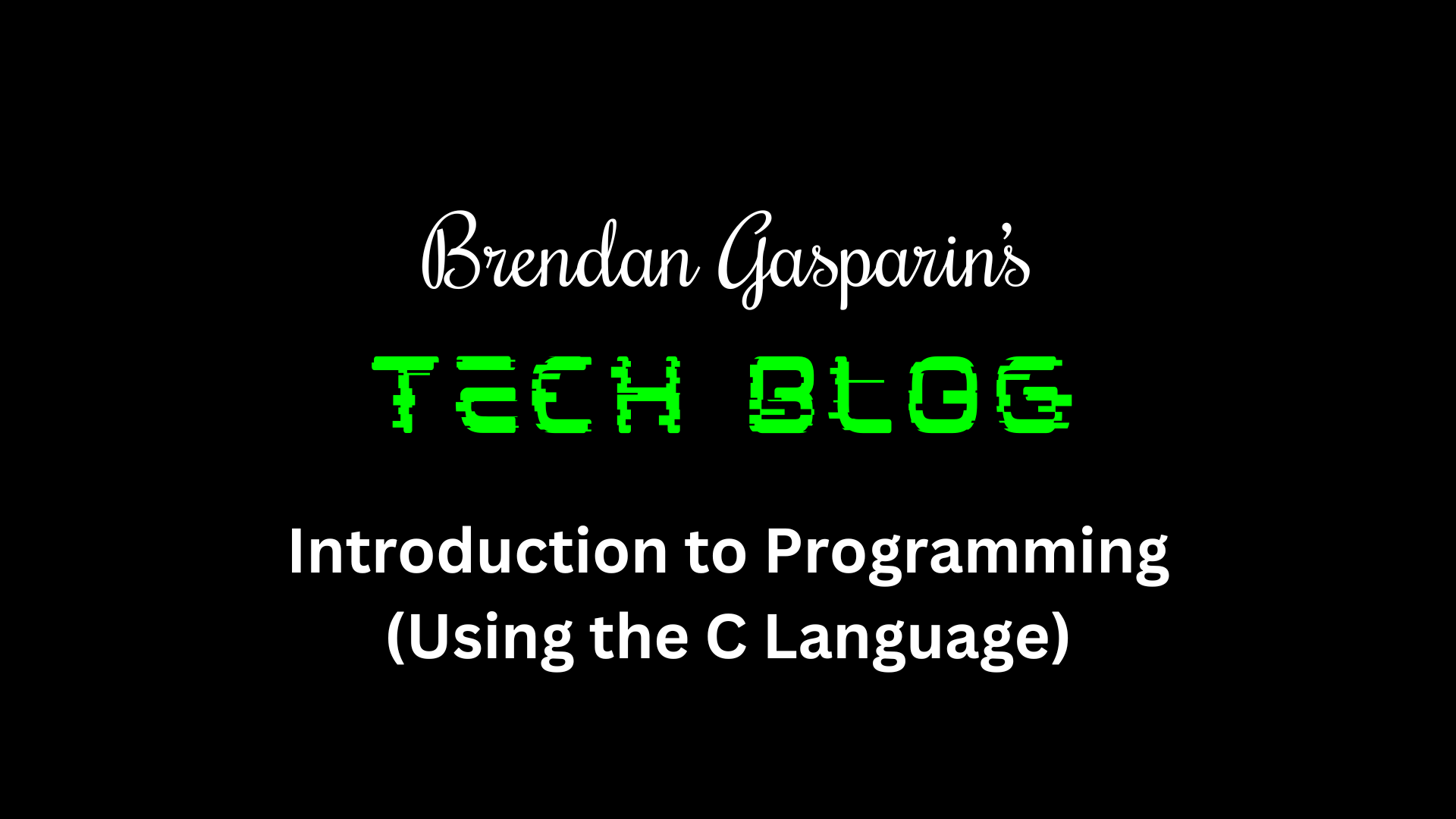 Brendan Gasparin's

TECH BLOG

Introduction to Programming (Using the C Language)